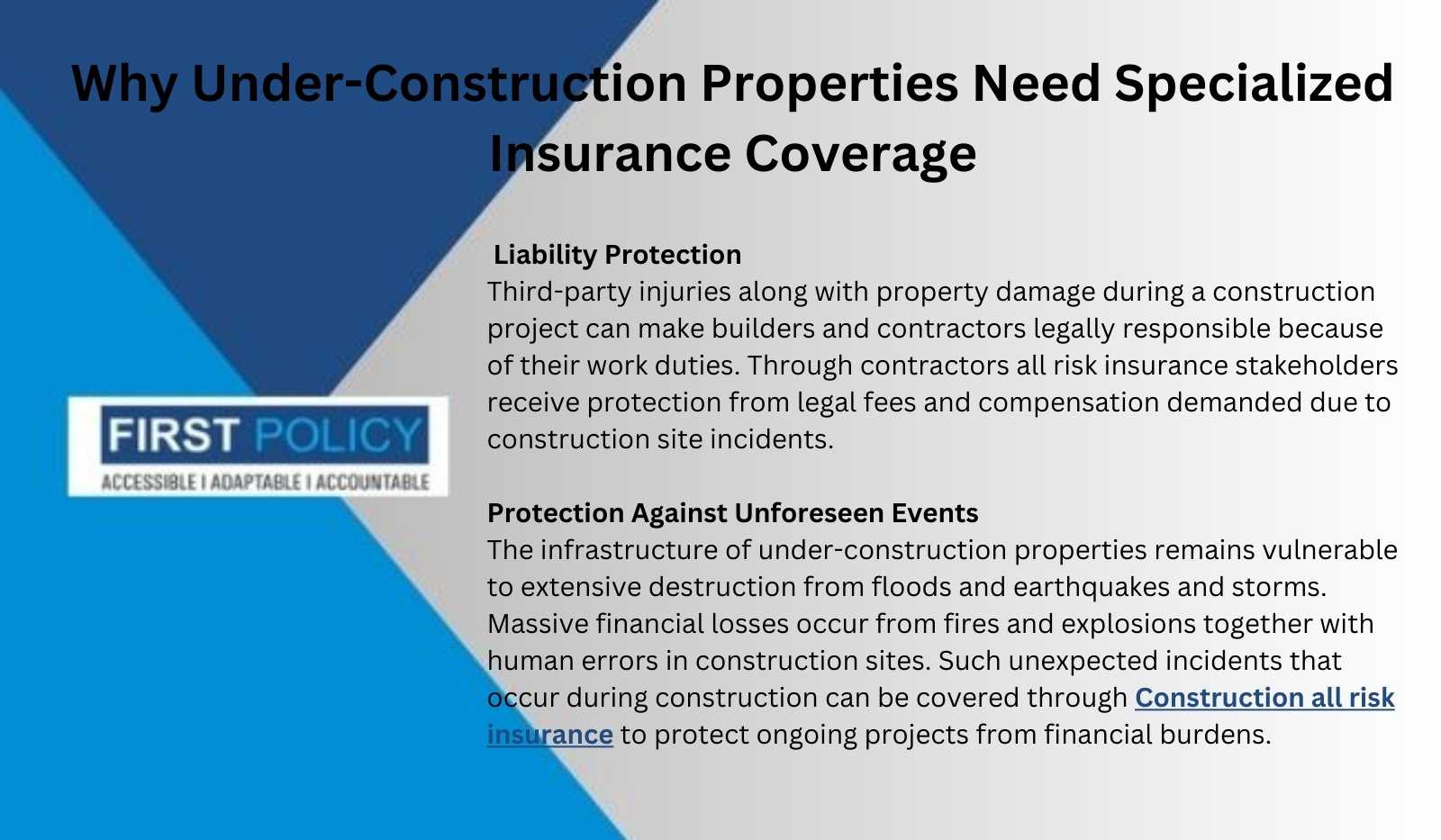 Why Under-Construction Properties Need Specialized Insurance Coverage

FIRST POLICY
ACCESSIBLE I ADAPTABLE I ACCOUNTABLE

Liability Protection
Third-party injuries along with property damage during a construction project can make builders and contractors legally responsible because of their work duties. Through contractors all risk insurance stakeholders receive protection from legal fees and compensation demanded due to construction site incidents.

Protection Against Unforeseen Events
The infrastructure of under-construction properties remains vulnerable to extensive destruction from floods and earthquakes and storms. Massive financial losses occur from fires and explosions together with human errors in construction sites. Such unexpected incidents that occur during construction can be covered through Construction all risk insurance to protect ongoing projects from financial burdens.